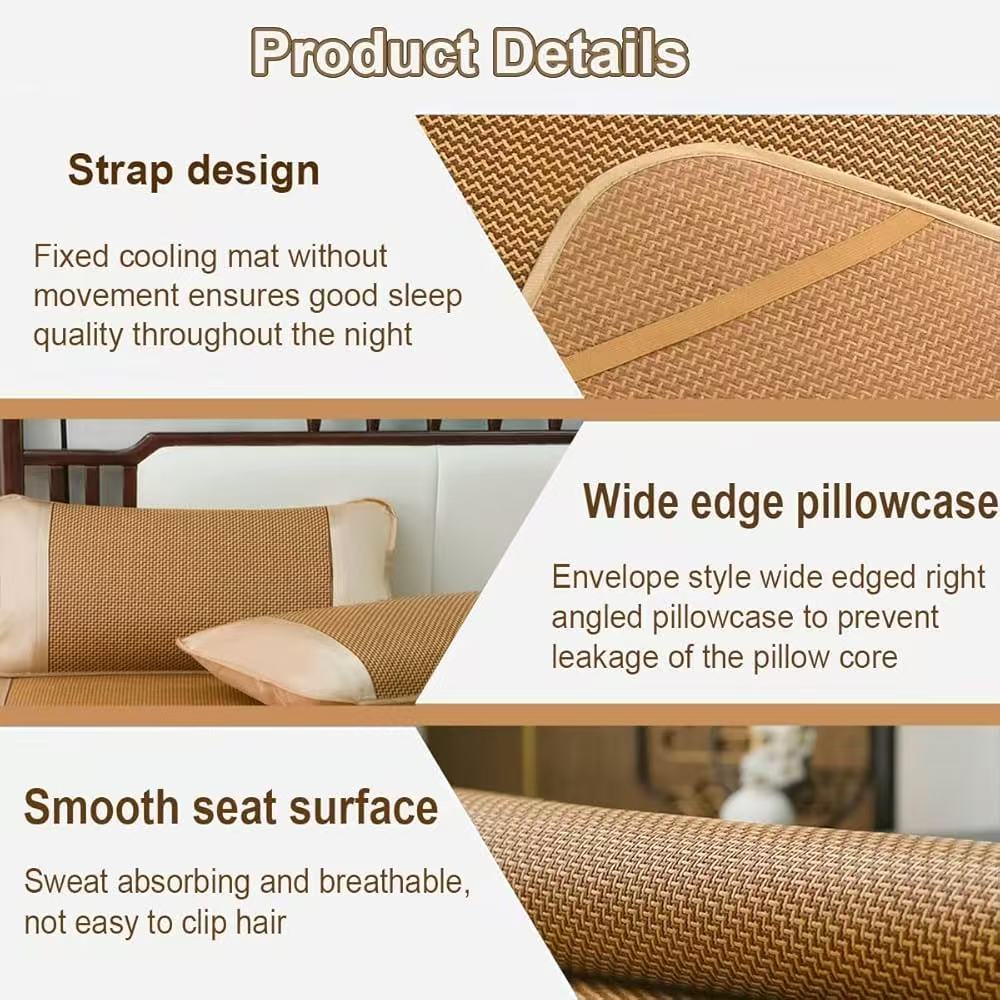 Product Details

Strap design

Fixed cooling mat without movement ensures good sleep quality throughout the night

Wide edge pillowcase

Envelope style wide edged right angled pillowcase to prevent leakage of the pillow core

Smooth seat surface

Sweat absorbing and breathable, not easy to clip hair